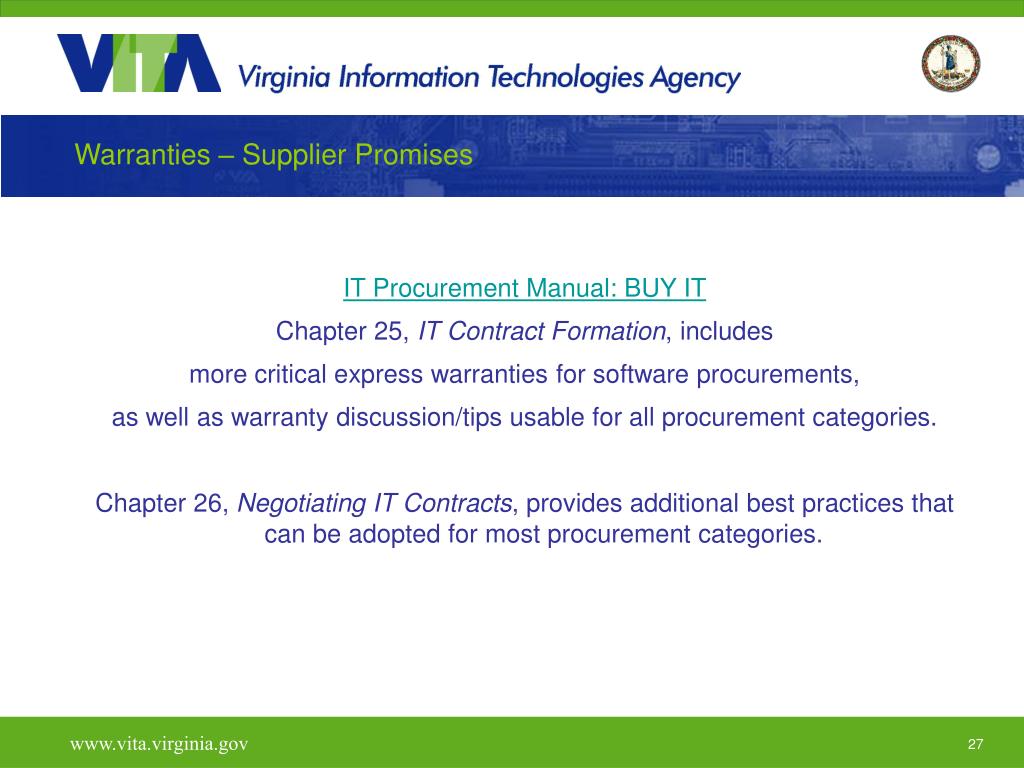 VITA Virginia Information Technologies Agency

Warranties – Supplier Promises

IT Procurement Manual: BUY IT

Chapter 25, IT Contract Formation, includes more critical express warranties for software procurements, as well as warranty discussion/tips usable for all procurement categories.

Chapter 26, Negotiating IT Contracts, provides additional best practices that can be adopted for most procurement categories.

www.vita.virginia.gov

27